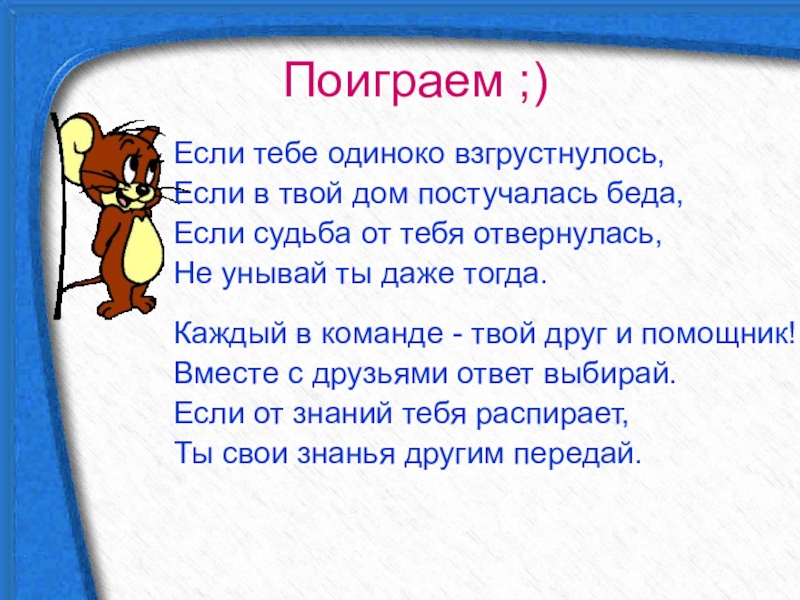 Поиграем ;)

Если тебе одиноко взгрустнулось,
Если в твой дом постучалась беда,
Если судьба от тебя отвернулась,
Не унывай ты даже тогда.

Каждый в команде - твой друг и помощник!
Вместе с друзьями ответ выбирай.
Если от знаний тебя распирает,
Ты свои знанья другим передай.